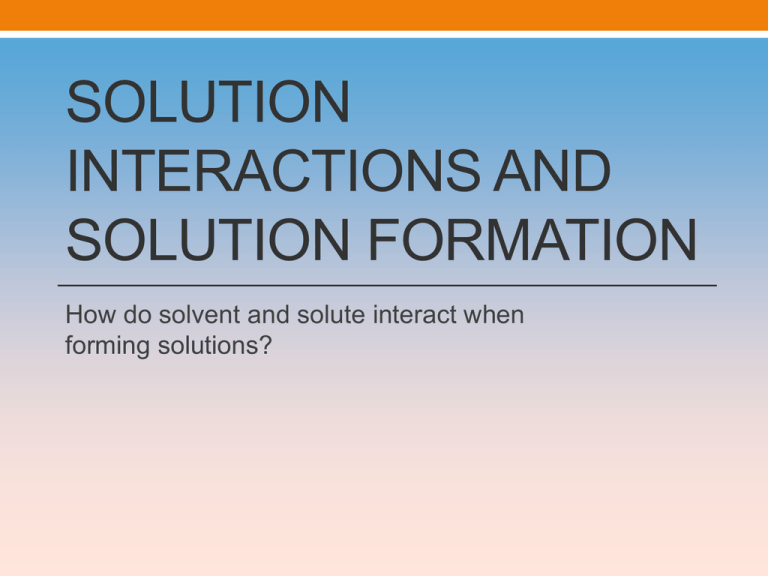 SOLUTION INTERACTIONS AND SOLUTION FORMATION

How do solvent and solute interact when forming solutions?